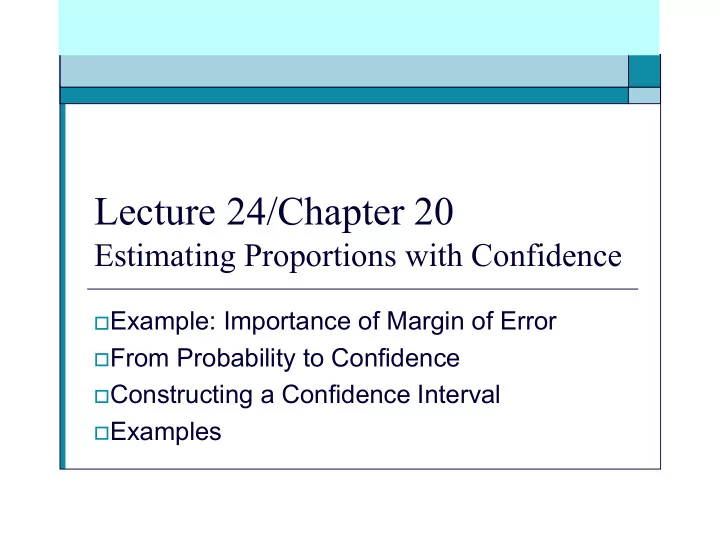 Lecture 24/Chapter 20
Estimating Proportions with Confidence

□Example: Importance of Margin of Error
□From Probability to Confidence
□Constructing a Confidence Interval
□Examples